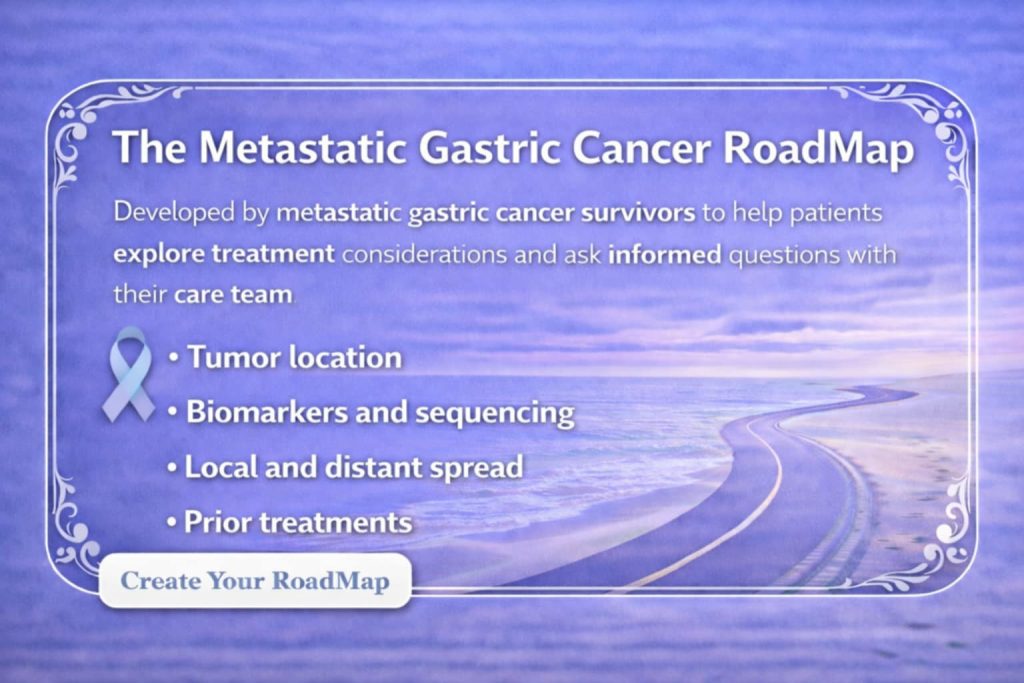 The Metastatic Gastric Cancer RoadMap

Developed by metastatic gastric cancer survivors to help patients explore treatment considerations and ask informed questions with their care team.

• Tumor location
• Biomarkers and sequencing
• Local and distant spread
• Prior treatments

Create Your RoadMap